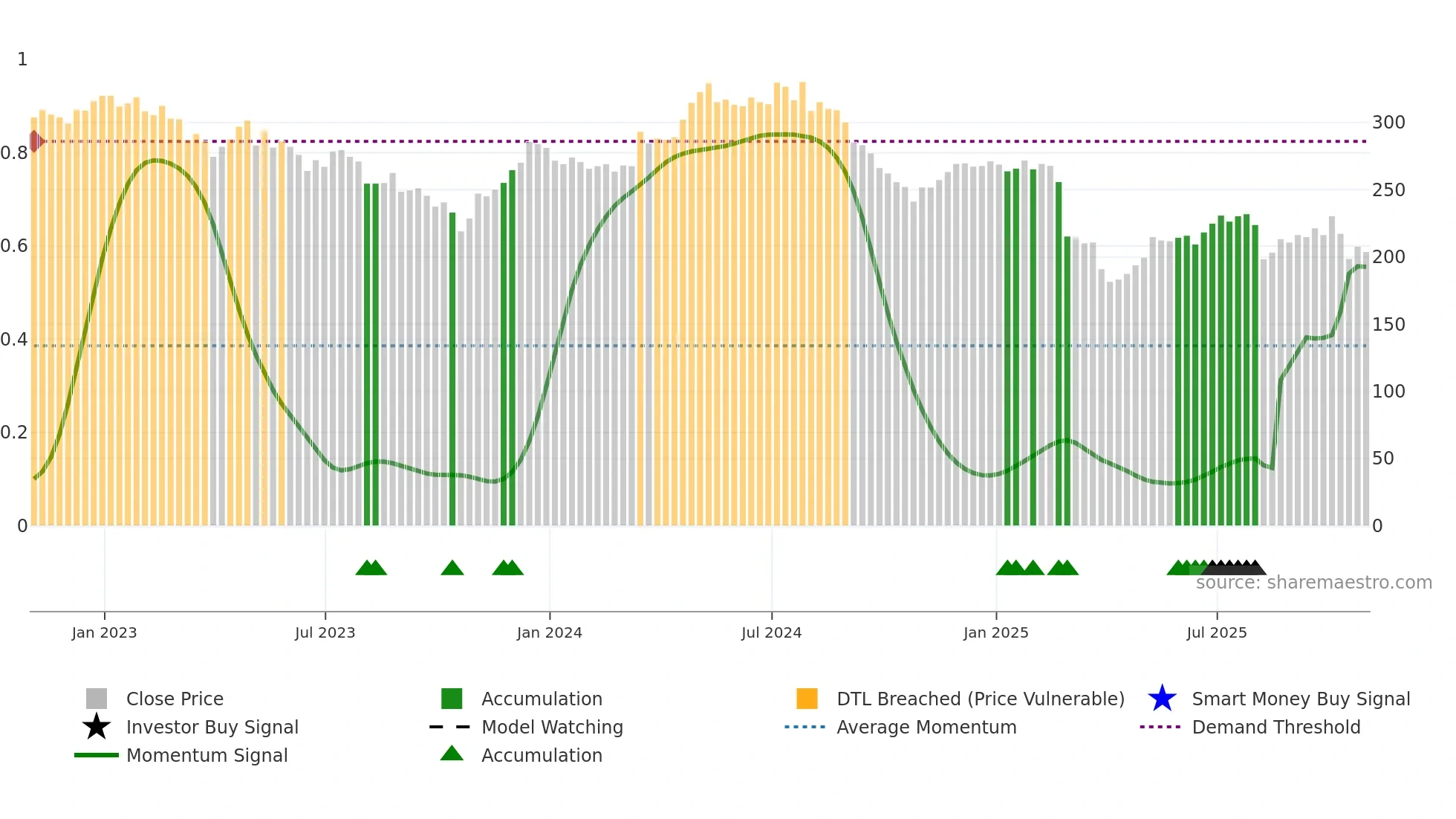 1
0.8
0.6
0.4
0.2
0

300
250
200
150
100
50
0

source: sharemaestro.com

Jan 2023
Jul 2023
Jan 2024
Jul 2024
Jan 2025
Jul 2025

Close Price
Investor Buy Signal
Momentum Signal
Accumulation
Model Watching
Accumulation
DTL Breached (Price Vulnerable)
Average Momentum
Smart Money Buy Signal
Demand Threshold